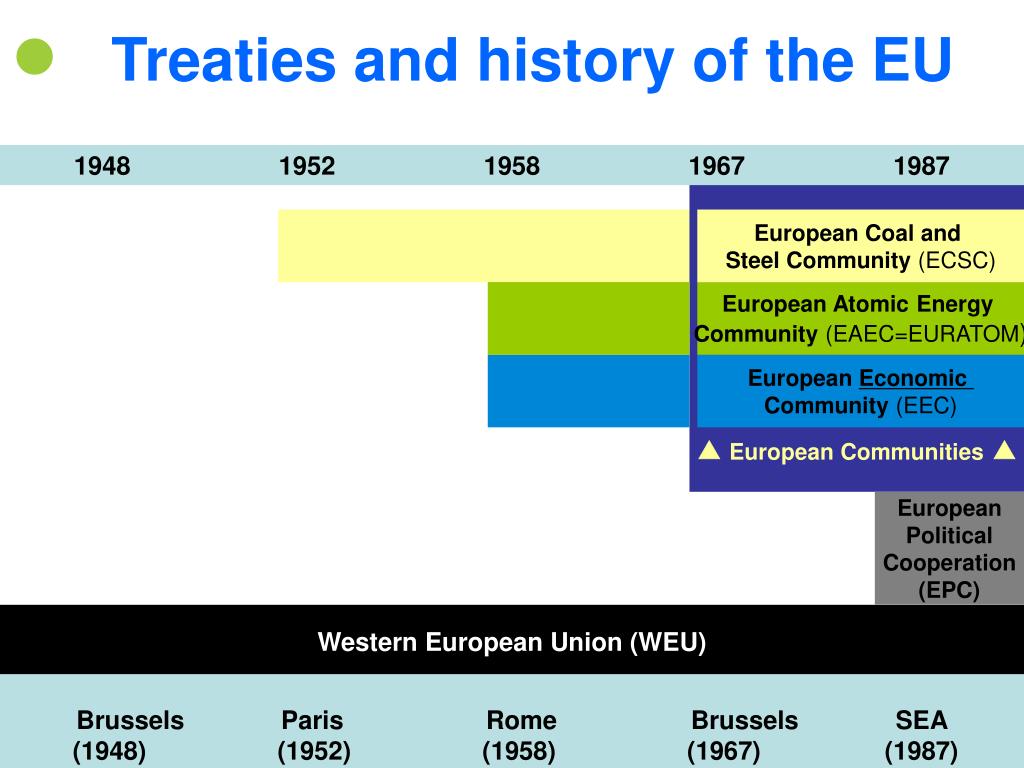 Treaties and history of the EU

1948 1952 1958 1967 1987

European Coal and Steel Community (ECSC)

European Atomic Energy Community (EAEC=EURATOM)

European Economic Community (EEC)

▲ European Communities ▲

European Political Cooperation (EPC)

Western European Union (WEU)

Brussels (1948)
Paris (1952)
Rome (1958)
Brussels (1967)
SEA (1987)